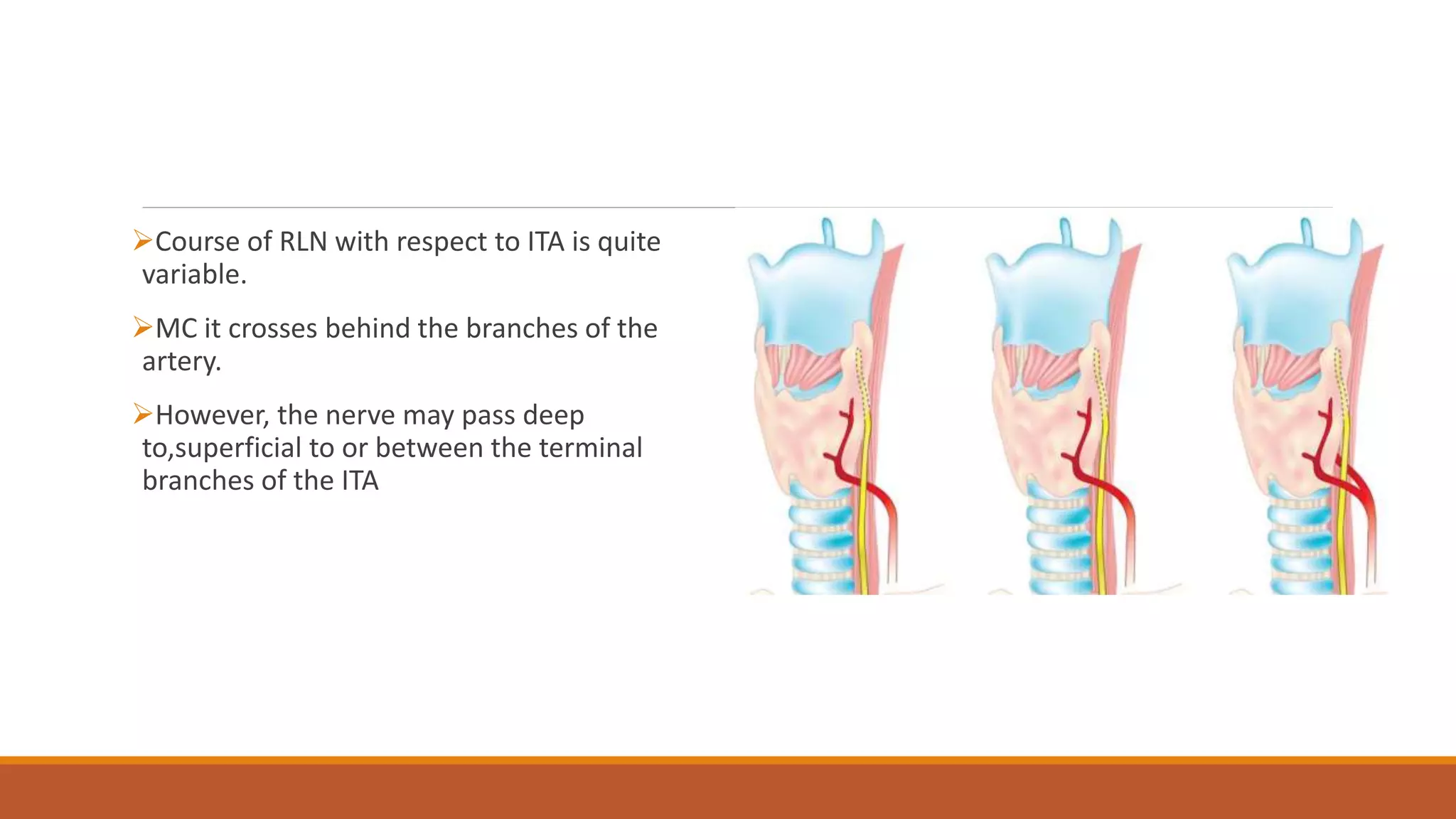 ➢Course of RLN with respect to ITA is quite variable.

➢MC it crosses behind the branches of the artery.

➢However, the nerve may pass deep to,superficial to or between the terminal branches of the ITA